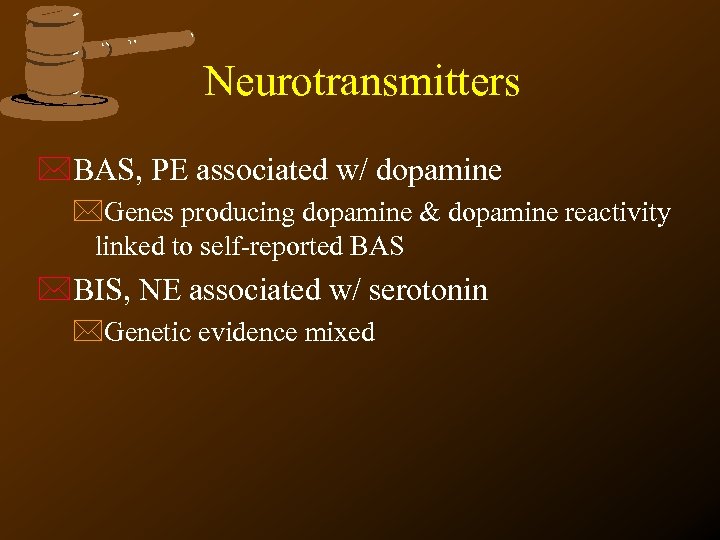 Neurotransmitters

BAS, PE associated w/ dopamine

Genes producing dopamine & dopamine reactivity linked to self-reported BAS

BIS, NE associated w/ serotonin

Genetic evidence mixed